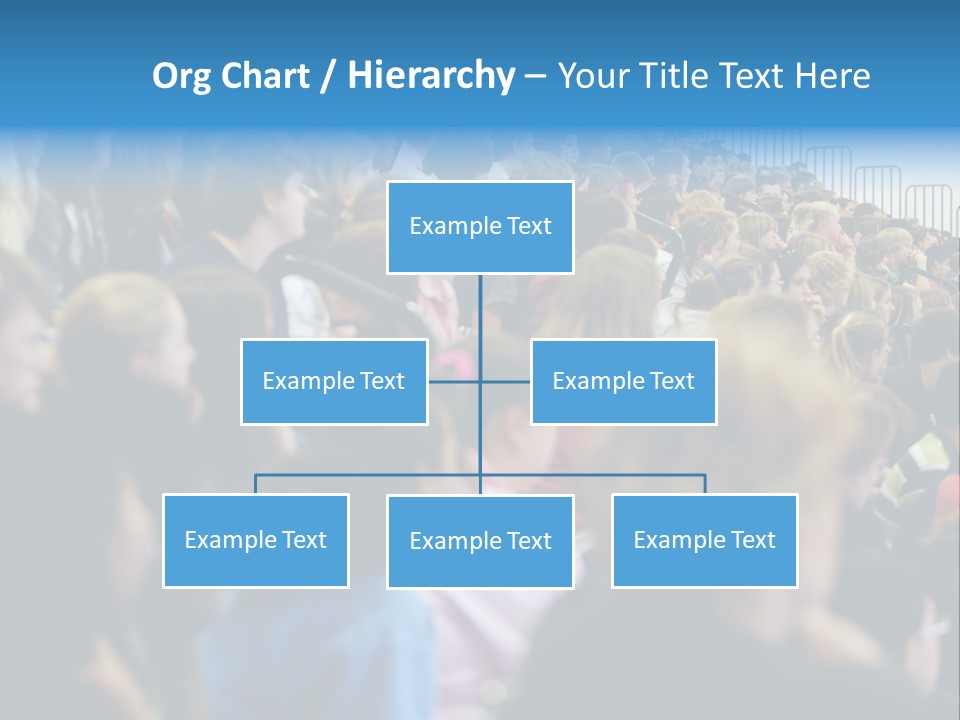 Org Chart / Hierarchy – Your Title Text Here

Example Text

Example Text

Example Text

Example Text

Example Text

Example Text